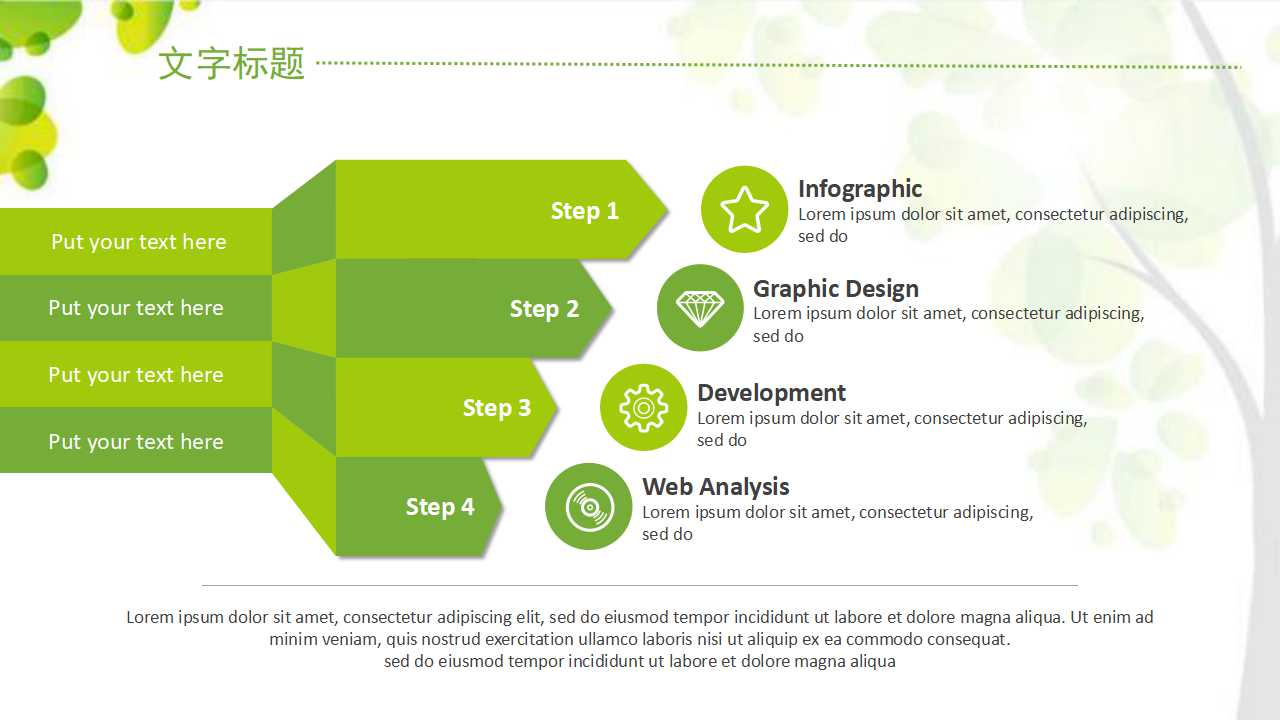 文字标题

Put your text here

Put your text here

Put your text here

Put your text here

Step 1

Step 2

Step 3

Step 4

Infographic
Lorem ipsum dolor sit amet, consectetur adipiscing, sed do

Graphic Design
Lorem ipsum dolor sit amet, consectetur adipiscing, sed do

Development
Lorem ipsum dolor sit amet, consectetur adipiscing, sed do

Web Analysis
Lorem ipsum dolor sit amet, consectetur adipiscing, sed do

Lorem ipsum dolor sit amet, consectetur adipiscing elit, sed do eiusmod tempor incididunt ut labore et dolore magna aliqua. Ut enim ad minim veniam, quis nostrud exercitation ullamco laboris nisi ut aliquip ex ea commodo consequat.
sed do eiusmod tempor incididunt ut labore et dolore magna aliqua